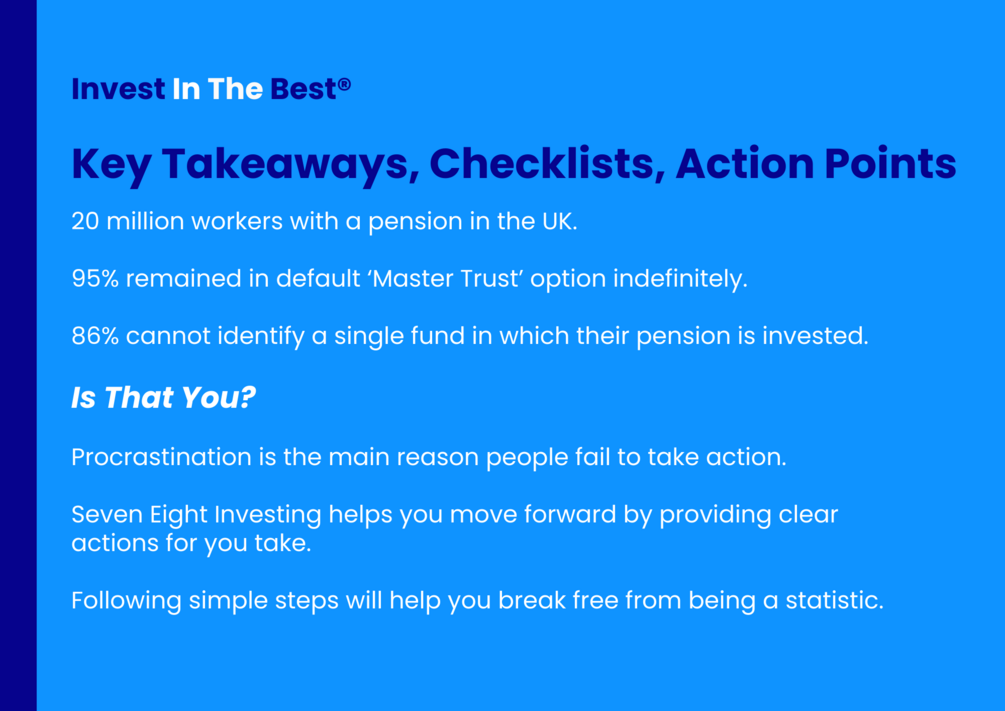 Invest In The Best®

Key Takeaways, Checklists, Action Points

20 million workers with a pension in the UK.

95% remained in default ‘Master Trust’ option indefinitely.

86% cannot identify a single fund in which their pension is invested.

Is That You?

Procrastination is the main reason people fail to take action.

Seven Eight Investing helps you move forward by providing clear actions for you take.

Following simple steps will help you break free from being a statistic.